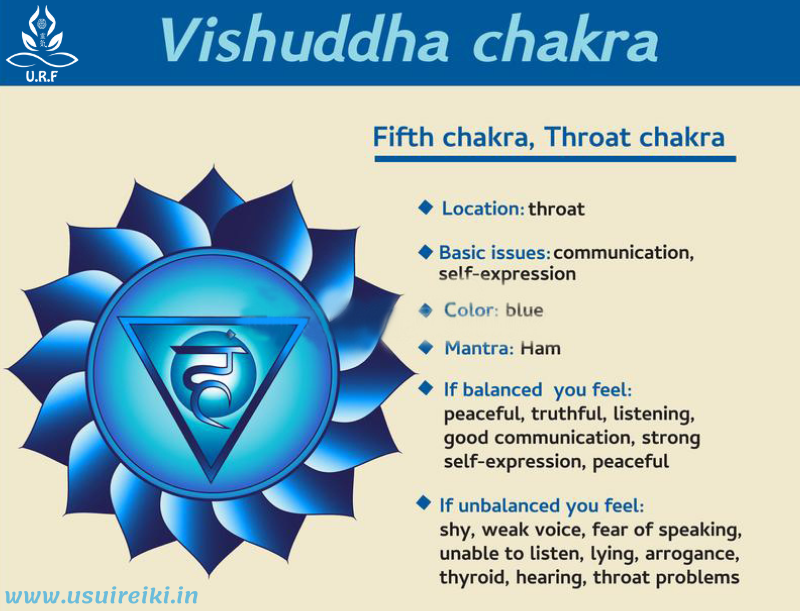 U.R.F

Vishuddha chakra

Fifth chakra, Throat chakra

◆ Location: throat

◆ Basic issues: communication, self-expression

◆ Color: blue

◆ Mantra: Ham

◆ If balanced you feel: peaceful, truthful, listening, good communication, strong self-expression, peaceful

◆ If unbalanced you feel: shy, weak voice, fear of speaking, unable to listen, lying, arrogance, thyroid, hearing, throat problems

www.usuireiki.in